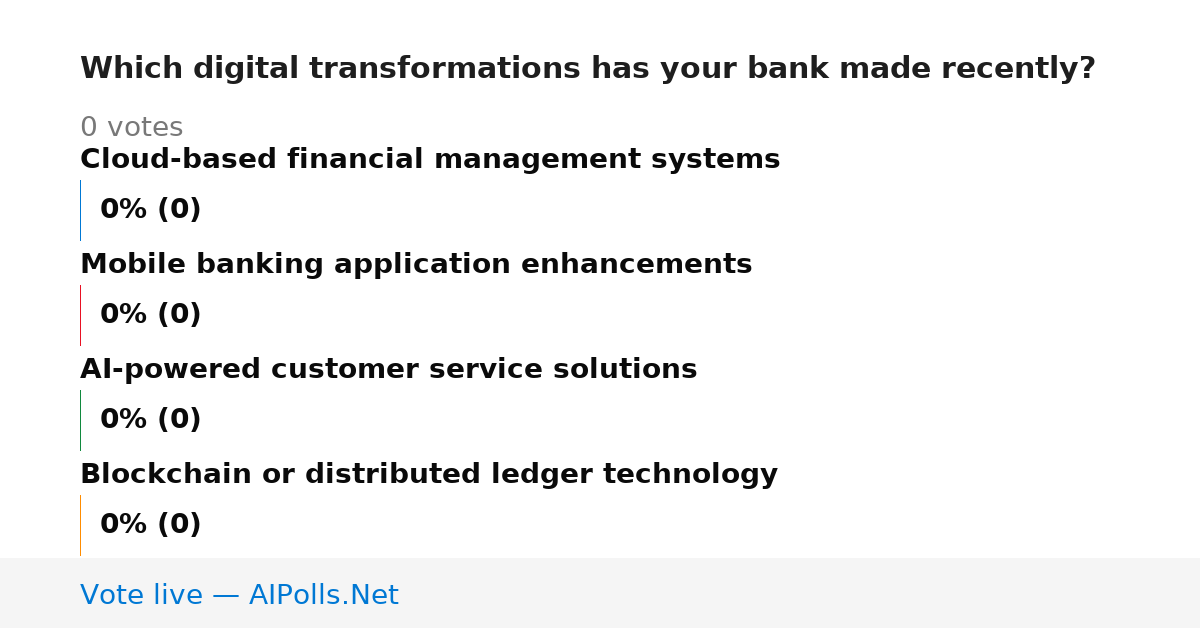 Which digital transformations has your bank made recently?

0 votes

Cloud-based financial management systems

0% (0)

Mobile banking application enhancements

0% (0)

AI-powered customer service solutions

0% (0)

Blockchain or distributed ledger technology

0% (0)

Vote live — AIPolls.Net